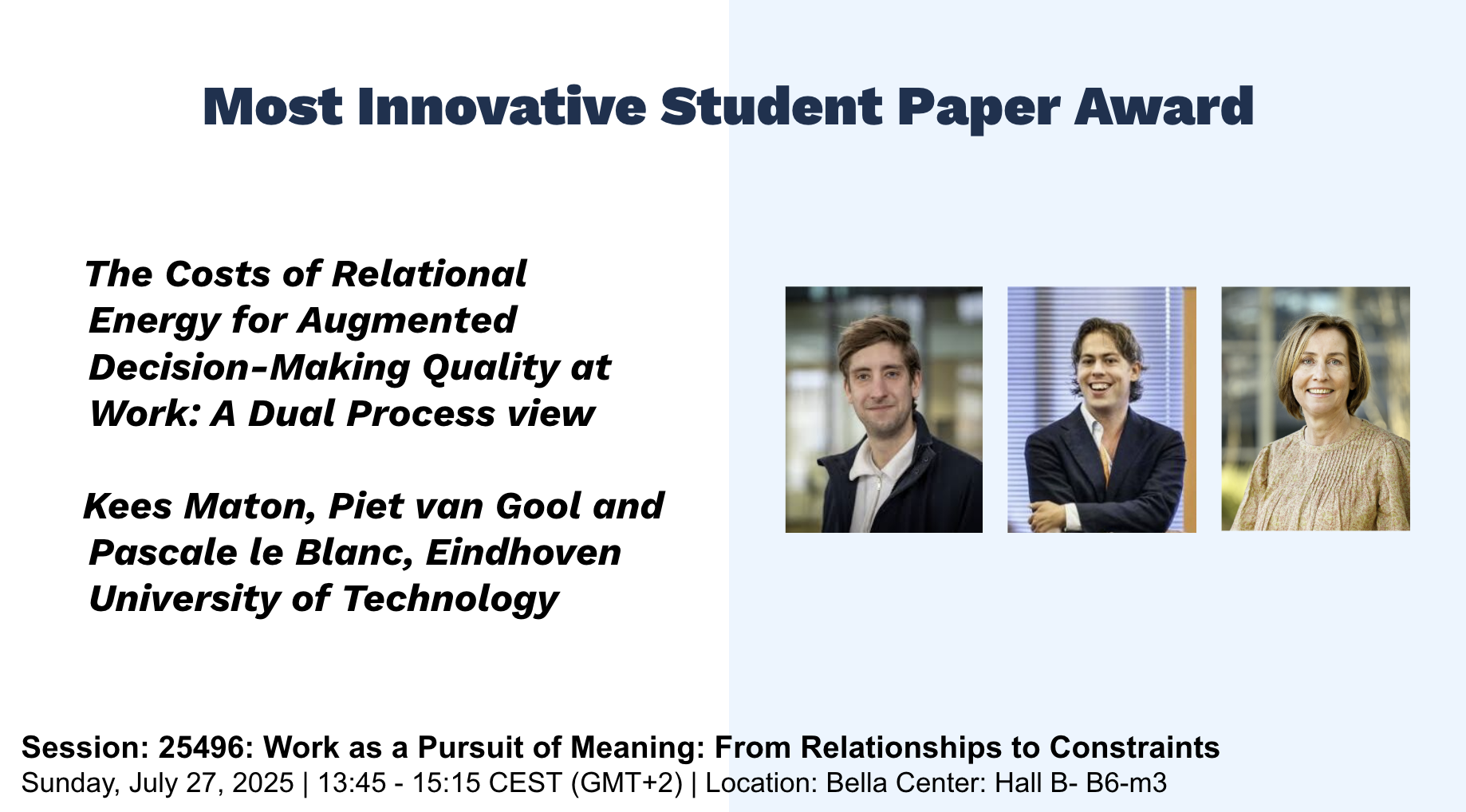 Most Innovative Student Paper Award

The Costs of Relational Energy for Augmented Decision-Making Quality at Work: A Dual Process view

Kees Maton, Piet van Gool and Pascale le Blanc, Eindhoven University of Technology

Session: 25496: Work as a Pursuit of Meaning: From Relationships to Constraints
Sunday, July 27, 2025 | 13:45 - 15:15 CEST (GMT+2) | Location: Bella Center: Hall B- B6-m3